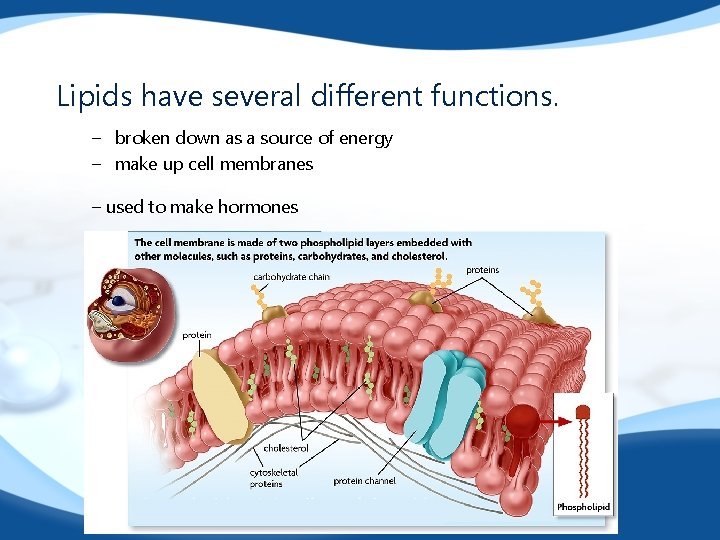 Lipids have several different functions.

– broken down as a source of energy
– make up cell membranes

– used to make hormones

The cell membrane is made of two phospholipid layers embedded with other molecules, such as proteins, carbohydrates, and cholesterol.

carbohydrate chain

proteins

protein

cholesterol

cytoskeletal proteins

protein channel

Phospholipid